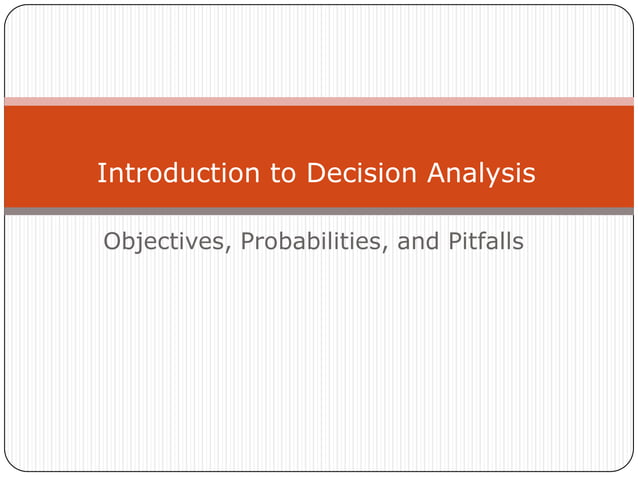 Introduction to Decision Analysis

Objectives, Probabilities, and Pitfalls